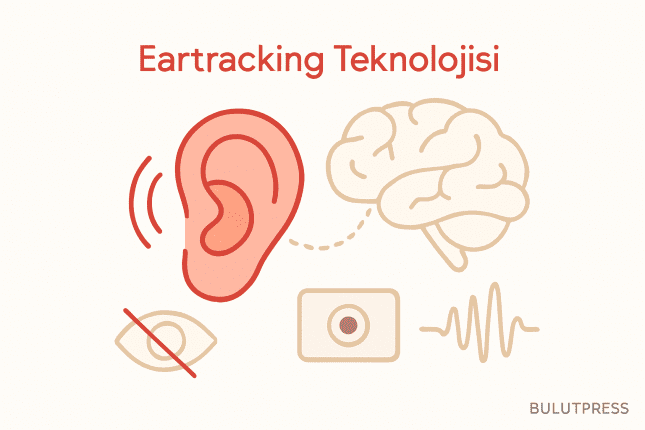 Eartracking Teknolojisi

BULUTPRESS